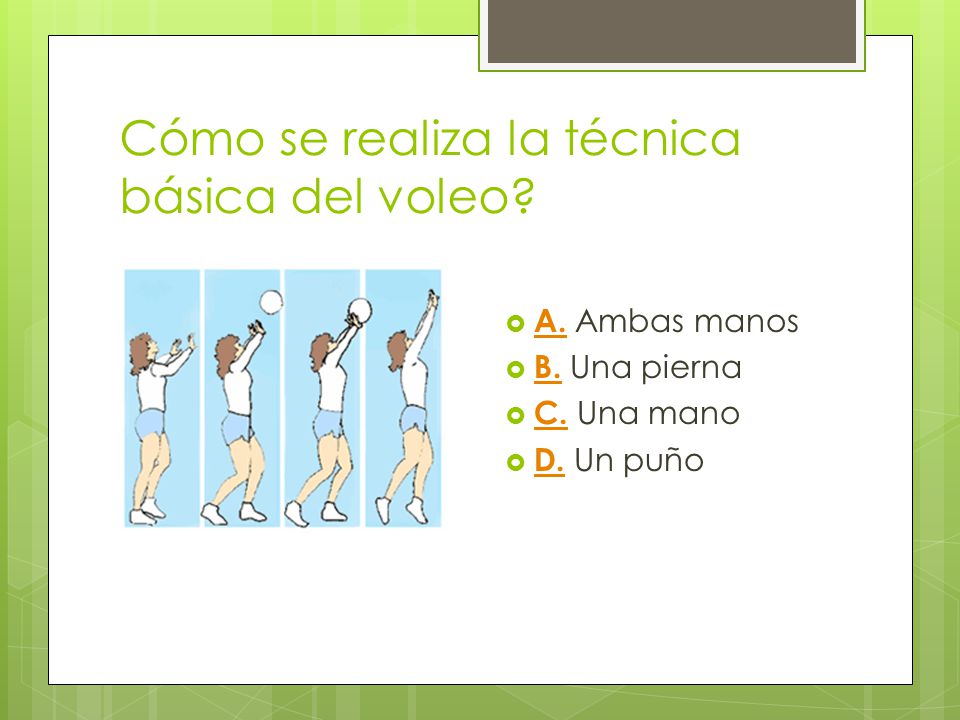 Cómo se realiza la técnica básica del voleo?

A. Ambas manos
B. Una pierna
C. Una mano
D. Un puño